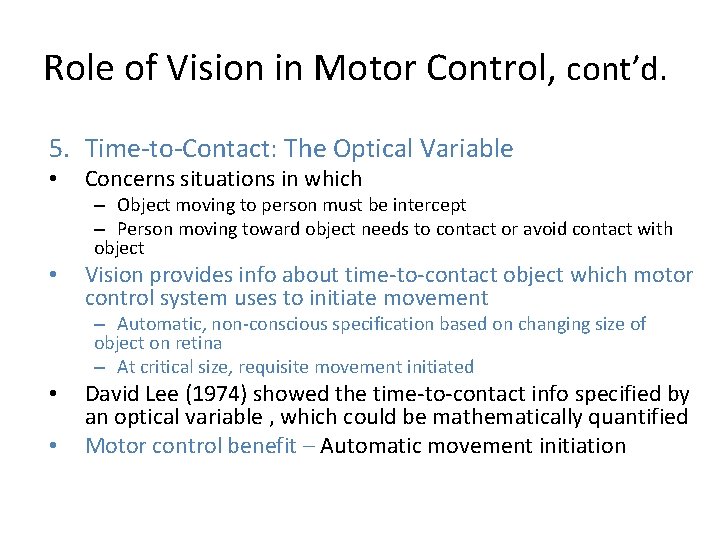 Role of Vision in Motor Control, cont'd.

5. Time-to-Contact: The Optical Variable

• Concerns situations in which

– Object moving to person must be intercept

– Person moving toward object needs to contact or avoid contact with object

• Vision provides info about time-to-contact object which motor control system uses to initiate movement

– Automatic, non-conscious specification based on changing size of object on retina

– At critical size, requisite movement initiated

• David Lee (1974) showed the time-to-contact info specified by an optical variable , which could be mathematically quantified

• Motor control benefit – Automatic movement initiation